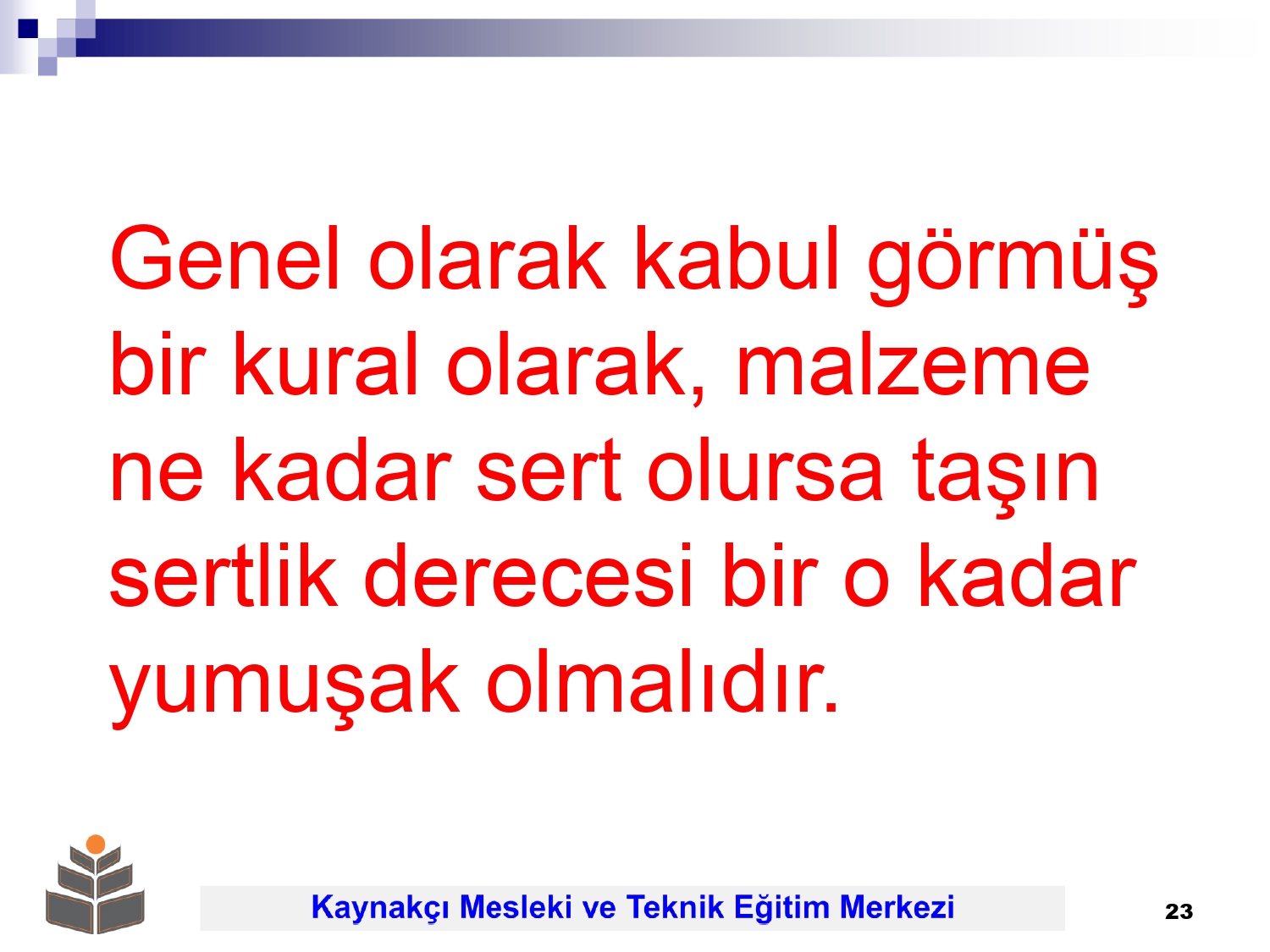 Genel olarak kabul görmüş bir kural olarak, malzeme ne kadar sert olursa taşın sertlik derecesi bir o kadar yumuşak olmalıdır.

Kaynakçı Mesleki ve Teknik Eğitim Merkezi

23